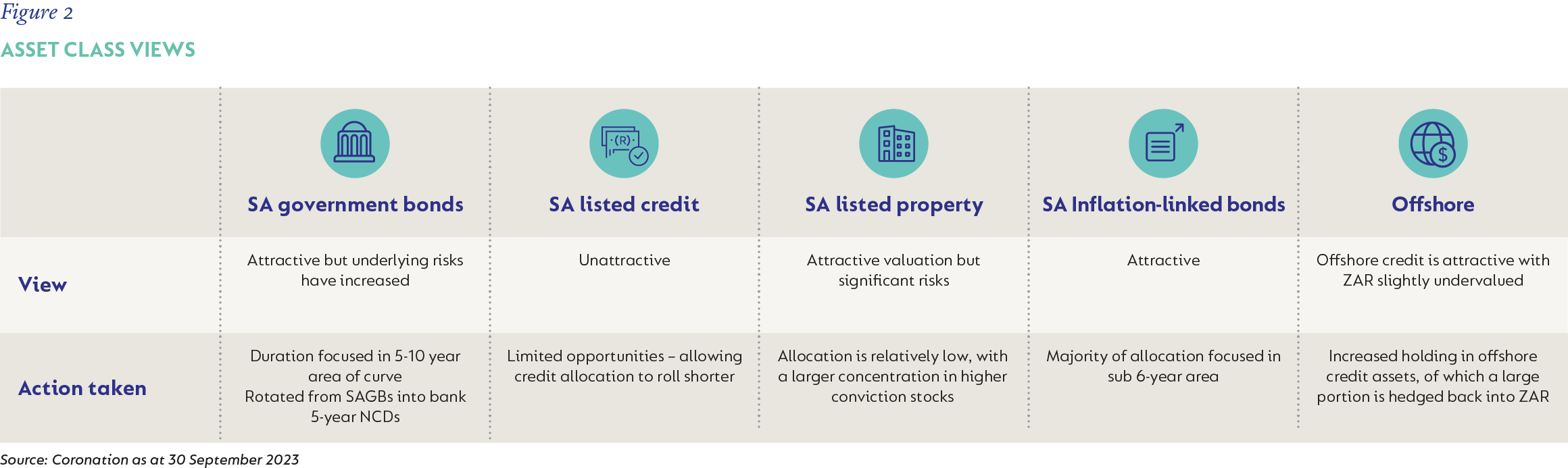 Figure 2

ASSET CLASS VIEWS

| | SA government bonds | SA listed credit | SA listed property | SA Inflation-linked bonds | Offshore |
|---|---|---|---|---|---|
| View | Attractive but underlying risks have increased | Unattractive | Attractive valuation but significant risks | Attractive | Offshore credit is attractive with ZAR slightly undervalued |
| Action taken | Duration focused in 5-10 year area of curve Rotated from SAGBs into bank 5-year NCDs | Limited opportunities – allowing credit allocation to roll shorter | Allocation is relatively low, with a larger concentration in higher conviction stocks | Majority of allocation focused in sub 6-year area | Increased holding in offshore credit assets, of which a large portion is hedged back into ZAR |

Source: Coronation as at 30 September 2023